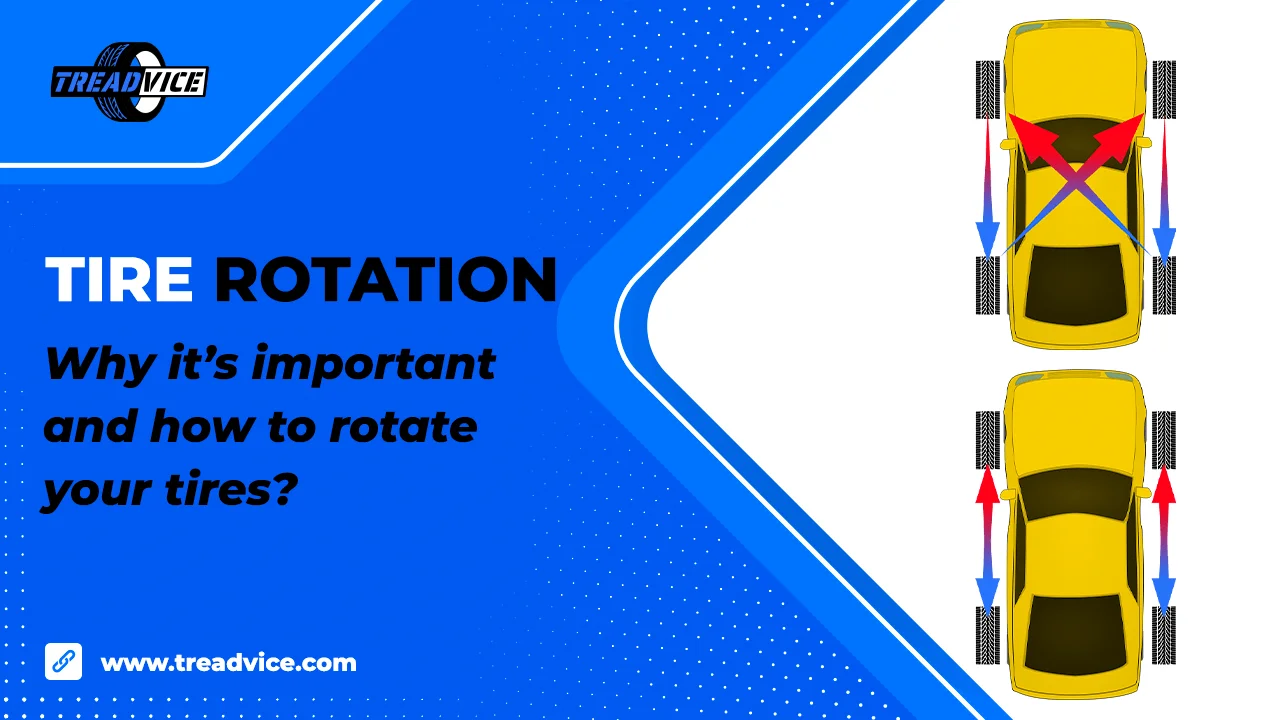 TREADVICE

TIRE ROTATION

Why it's important and how to rotate your tires?

www.treadvice.com